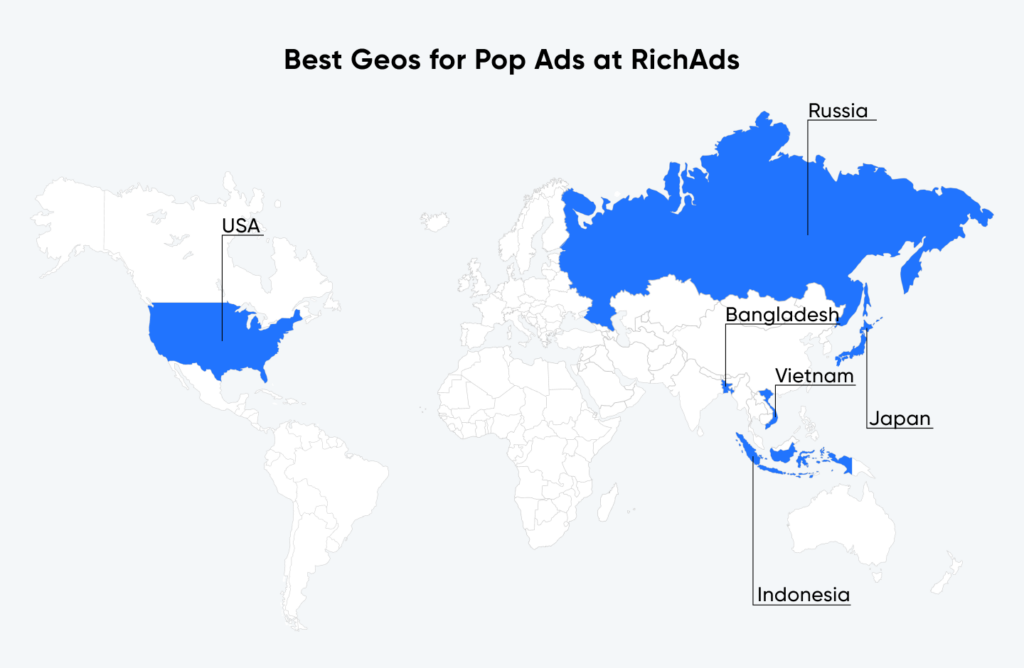 Best Geos for Pop Ads at RichAds

Russia

USA

Bangladesh

Vietnam

Japan

Indonesia